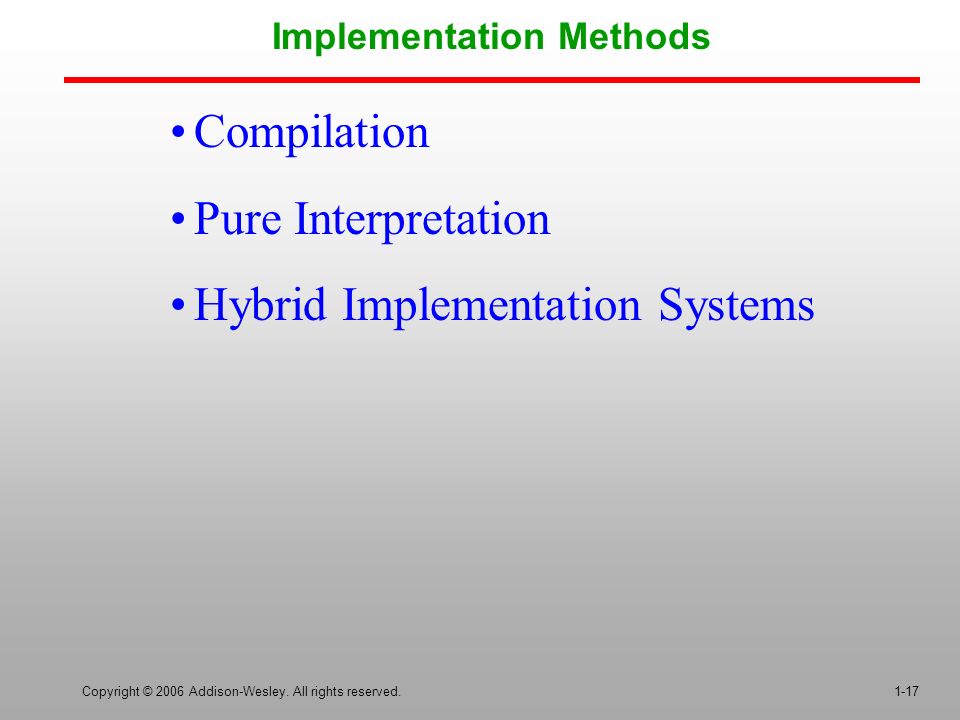 Implementation Methods

• Compilation

• Pure Interpretation

• Hybrid Implementation Systems

Copyright © 2006 Addison-Wesley. All rights reserved.

1-17